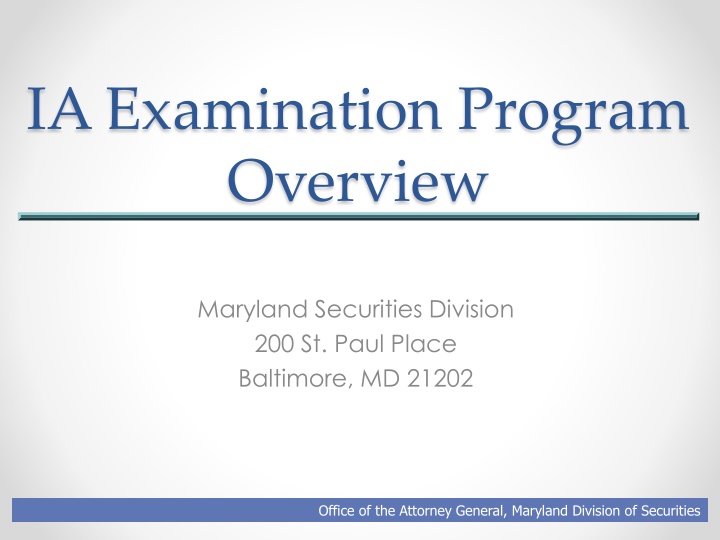 IA Examination Program Overview

Maryland Securities Division
200 St. Paul Place
Baltimore, MD 21202

Office of the Attorney General, Maryland Division of Securities